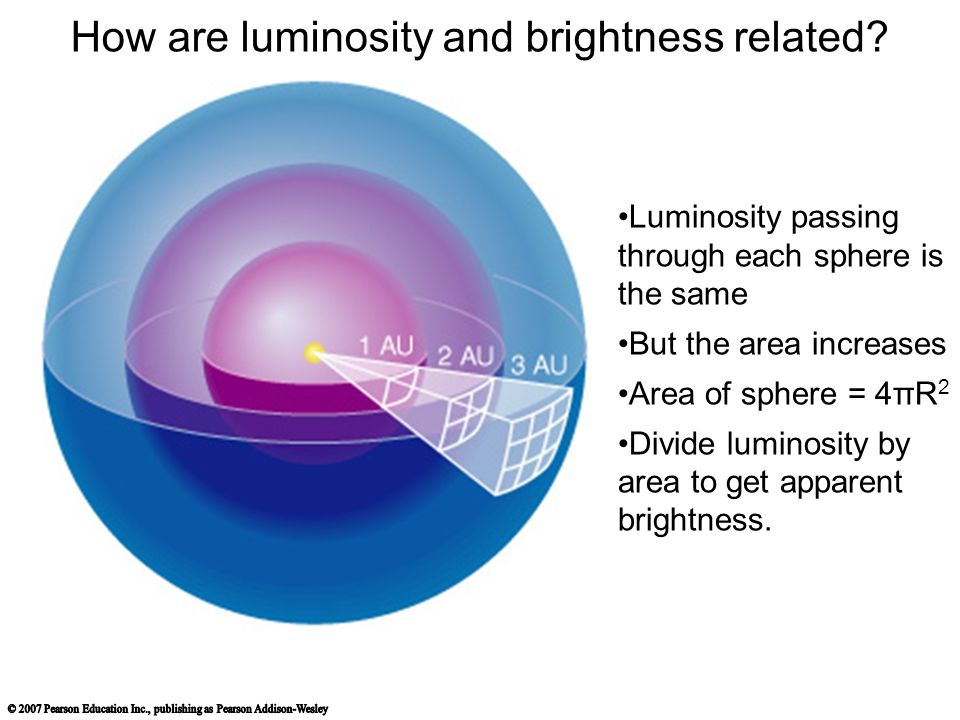 How are luminosity and brightness related?

1 AU
2 AU
3 AU

•Luminosity passing through each sphere is the same

•But the area increases

•Area of sphere = $4\pi R^2$

•Divide luminosity by area to get apparent brightness.

© 2007 Pearson Education Inc., publishing as Pearson Addison-Wesley